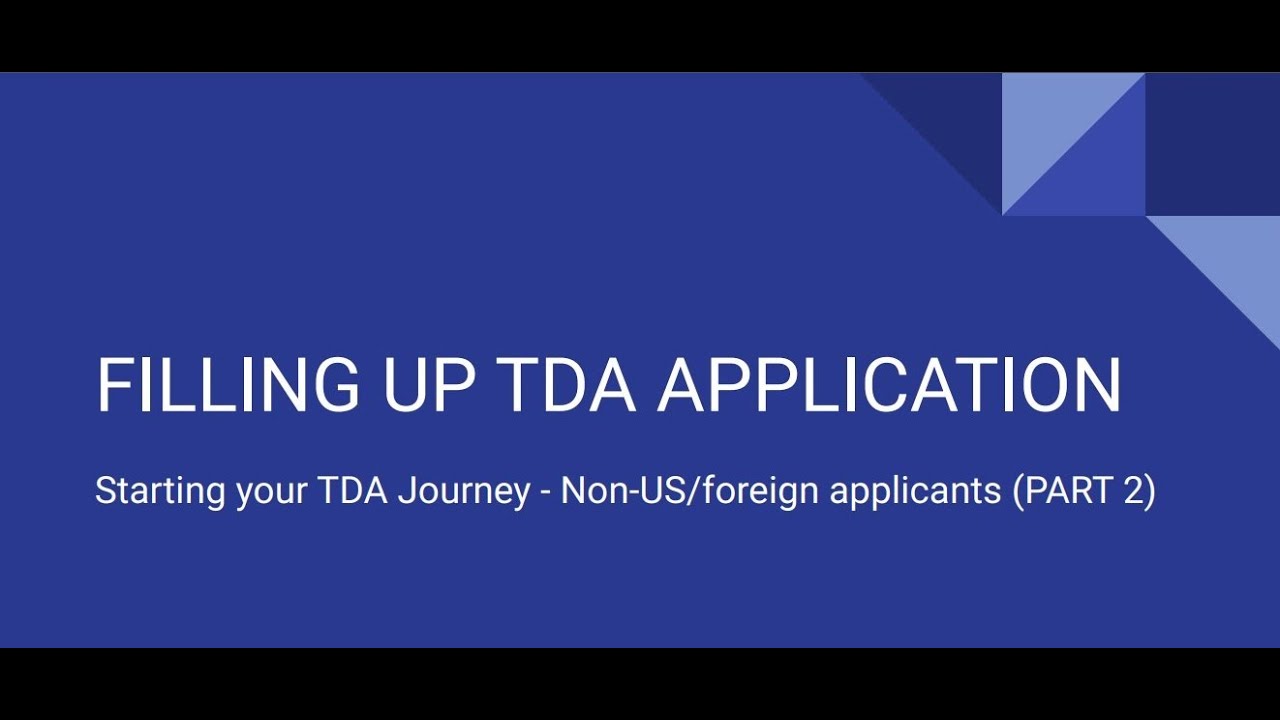 FILLING UP TDA APPLICATION

Starting your TDA Journey - Non-US/foreign applicants (PART 2)